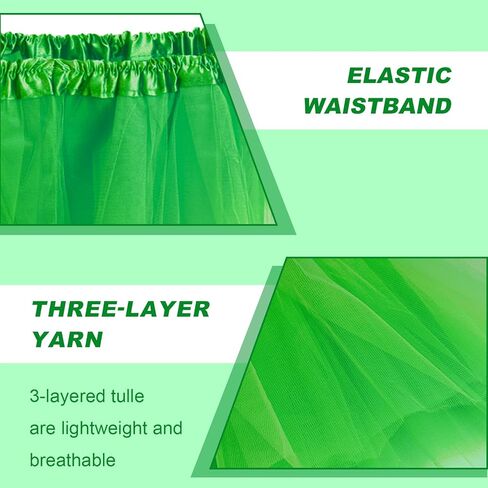 ELASTIC WAISTBAND

THREE-LAYER YARN

3-layered tulle are lightweight and breathable